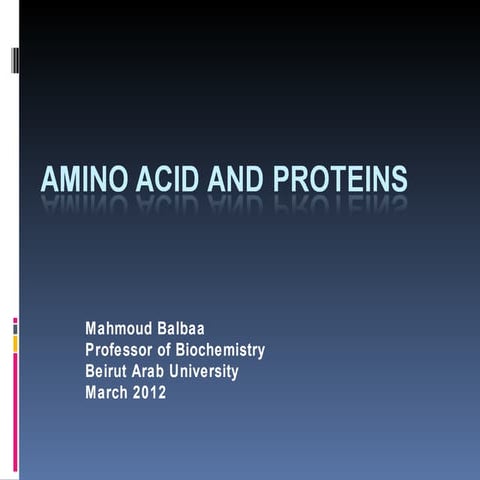 AMINO ACID AND PROTEINS

Mahmoud Balbaa
Professor of Biochemistry
Beirut Arab University
March 2012